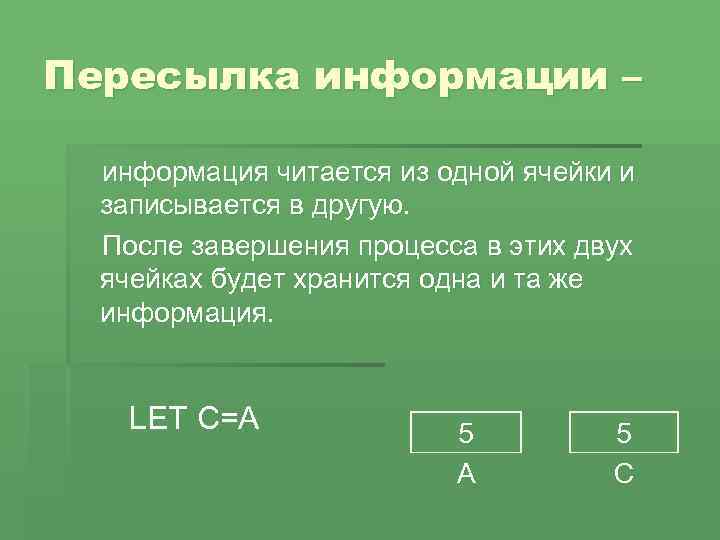 Пересылка информации –

информация читается из одной ячейки и записывается в другую.

После завершения процесса в этих двух ячейках будет хранится одна и та же информация.

LET C=A

5
A

5
C